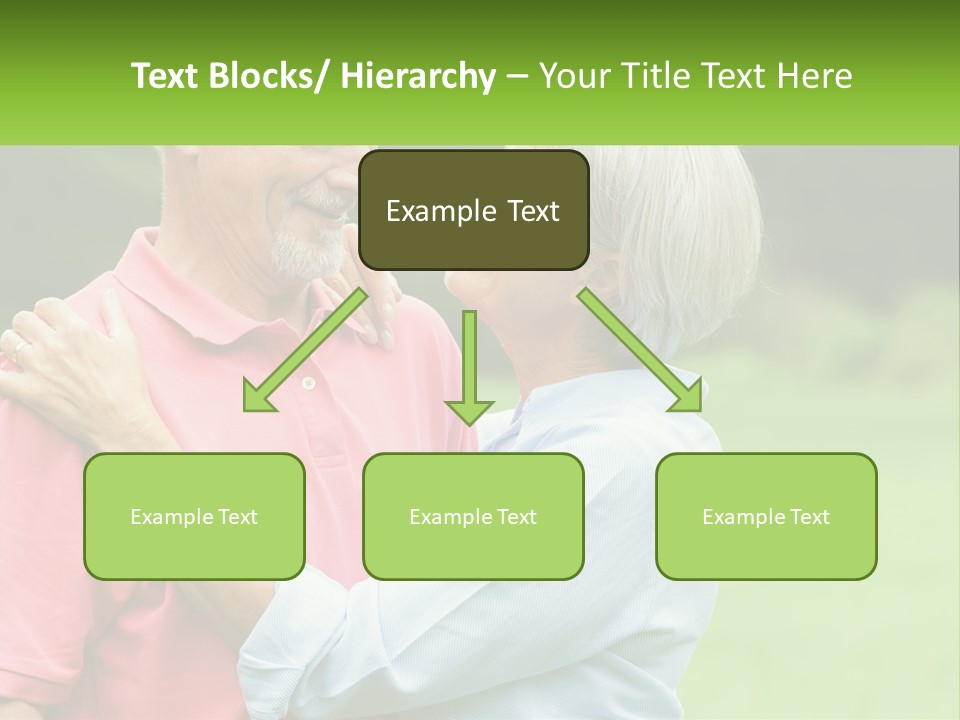 Text Blocks/ Hierarchy – Your Title Text Here

Example Text

Example Text

Example Text

Example Text